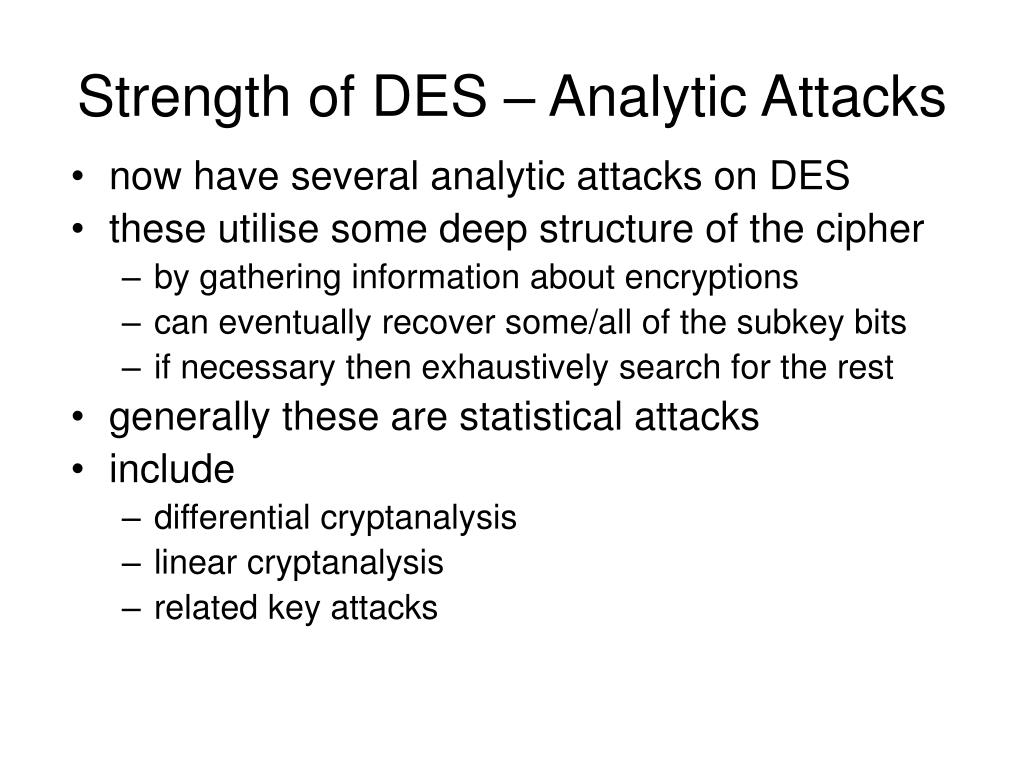 Strength of DES – Analytic Attacks

• now have several analytic attacks on DES
• these utilise some deep structure of the cipher
– by gathering information about encryptions
– can eventually recover some/all of the subkey bits
– if necessary then exhaustively search for the rest
• generally these are statistical attacks
• include
– differential cryptanalysis
– linear cryptanalysis
– related key attacks